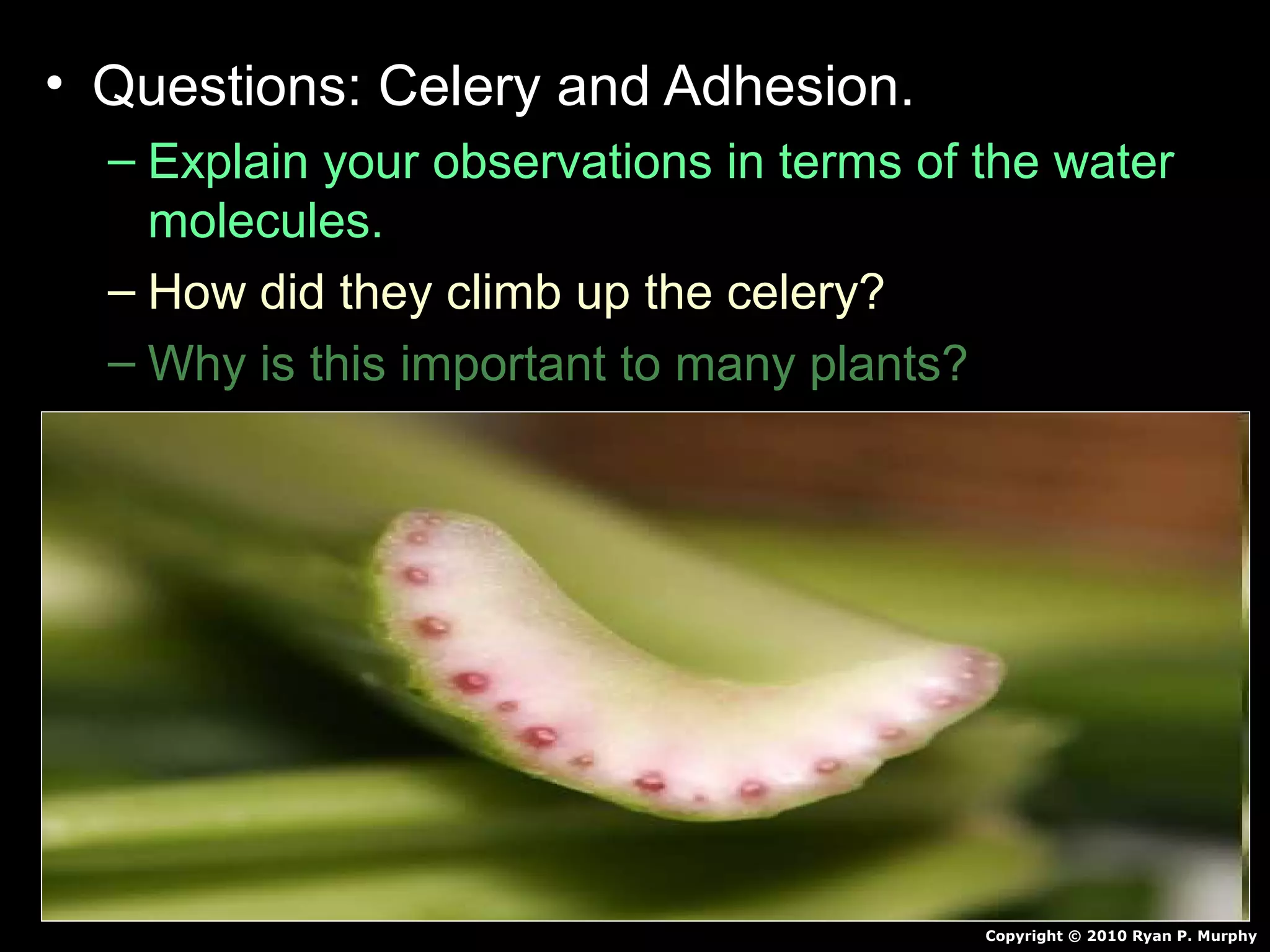 • Questions: Celery and Adhesion.

– Explain your observations in terms of the water molecules.

– How did they climb up the celery?

– Why is this important to many plants?

Copyright © 2010 Ryan P. Murphy